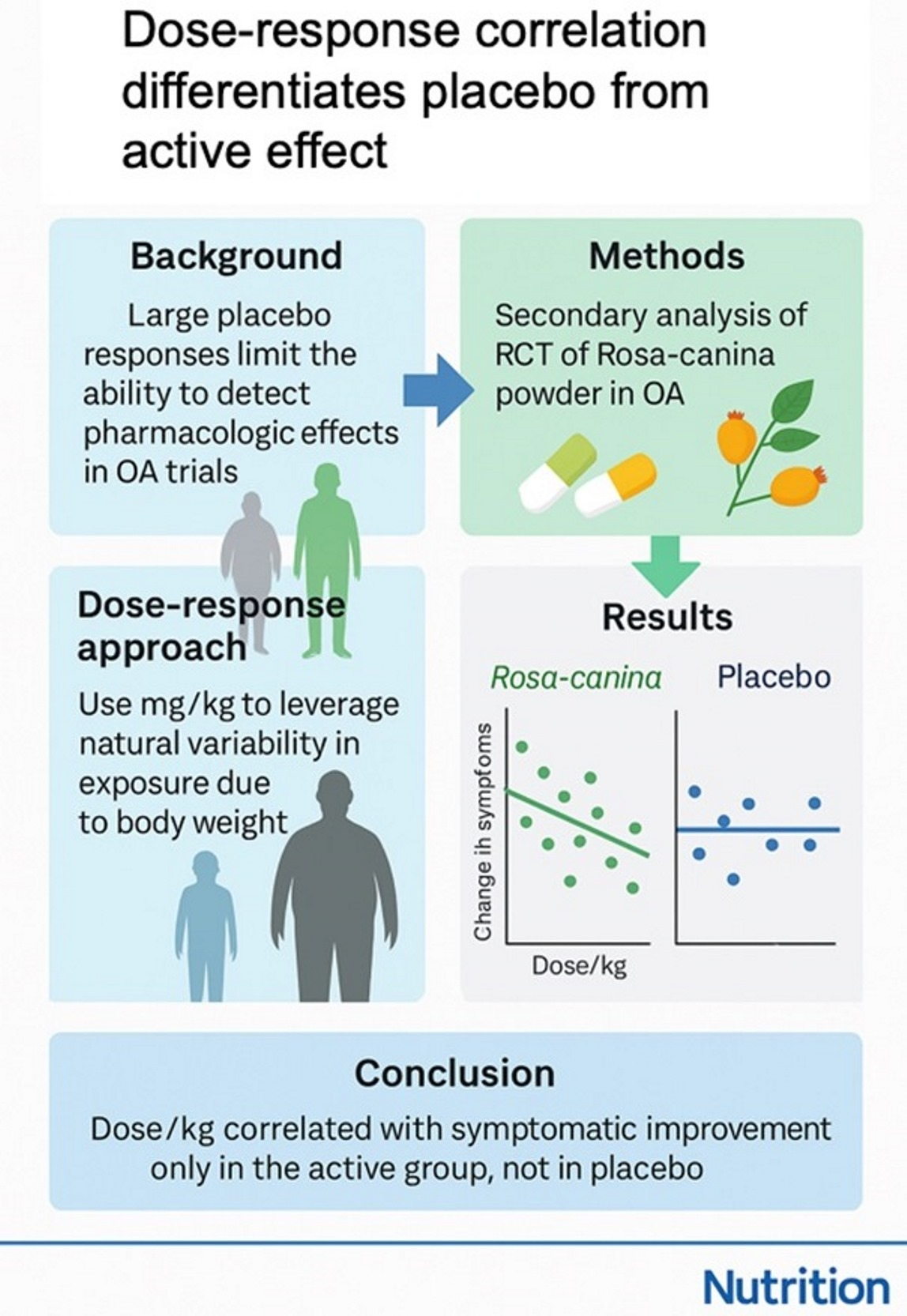 Dose-response correlation differentiates placebo from active effect

Background

Large placebo responses limit the ability to detect pharmacologic effects in OA trials

Methods

Secondary analysis of RCT of Rosa-canina powder in OA

Dose-response approach

Use mg/kg to leverage natural variability in exposure due to body weight

Results

Rosa-canina

Placebo

Change ih sympfoms

Dose/kg

Conclusion

Dose/kg correlated with symptomatic improvement only in the active group, not in placebo

Nutrition